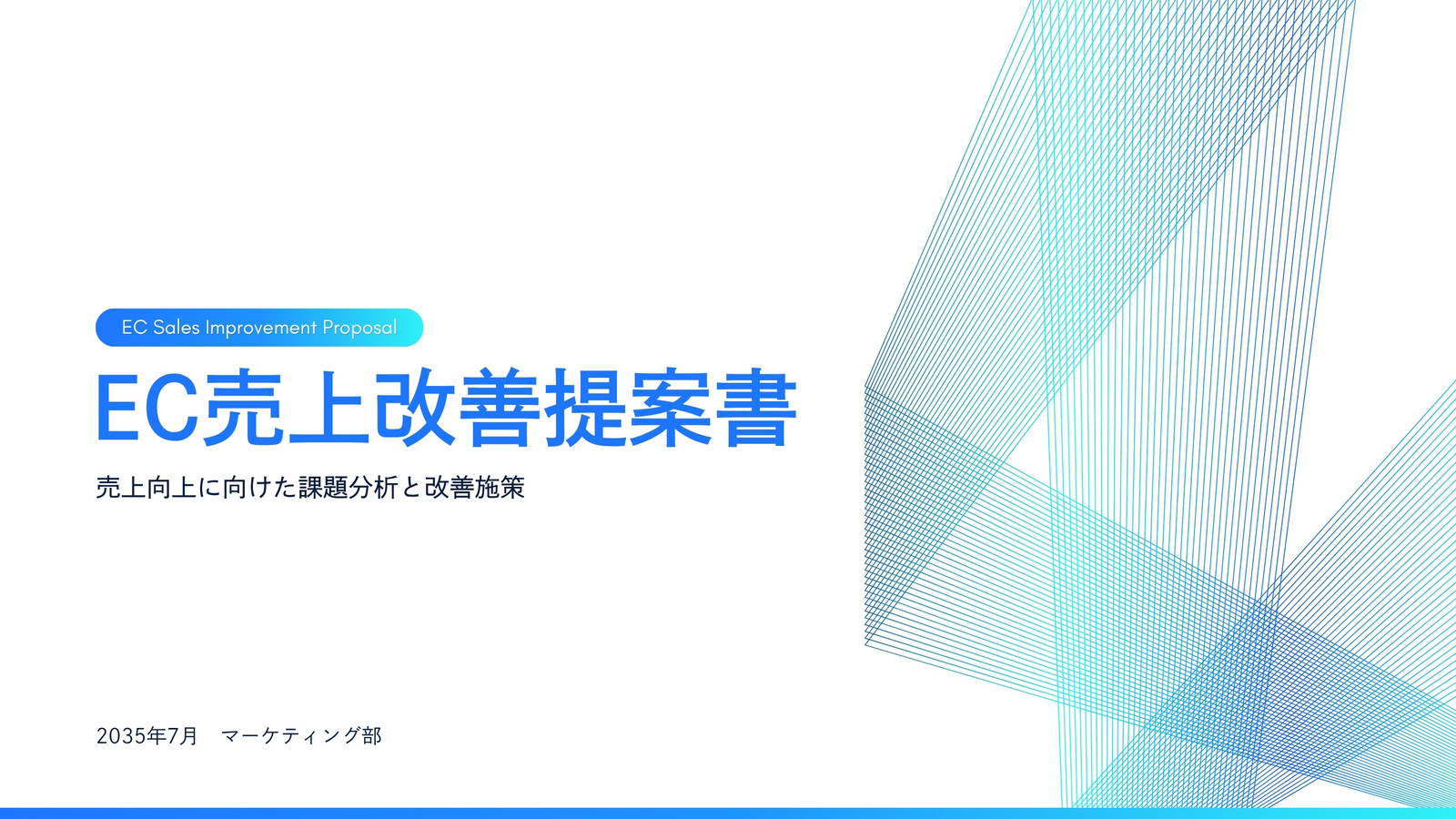 EC Sales Improvement Proposal

EC売上改善提案書

売上向上に向けた課題分析と改善施策

2035年7月　マーケティング部